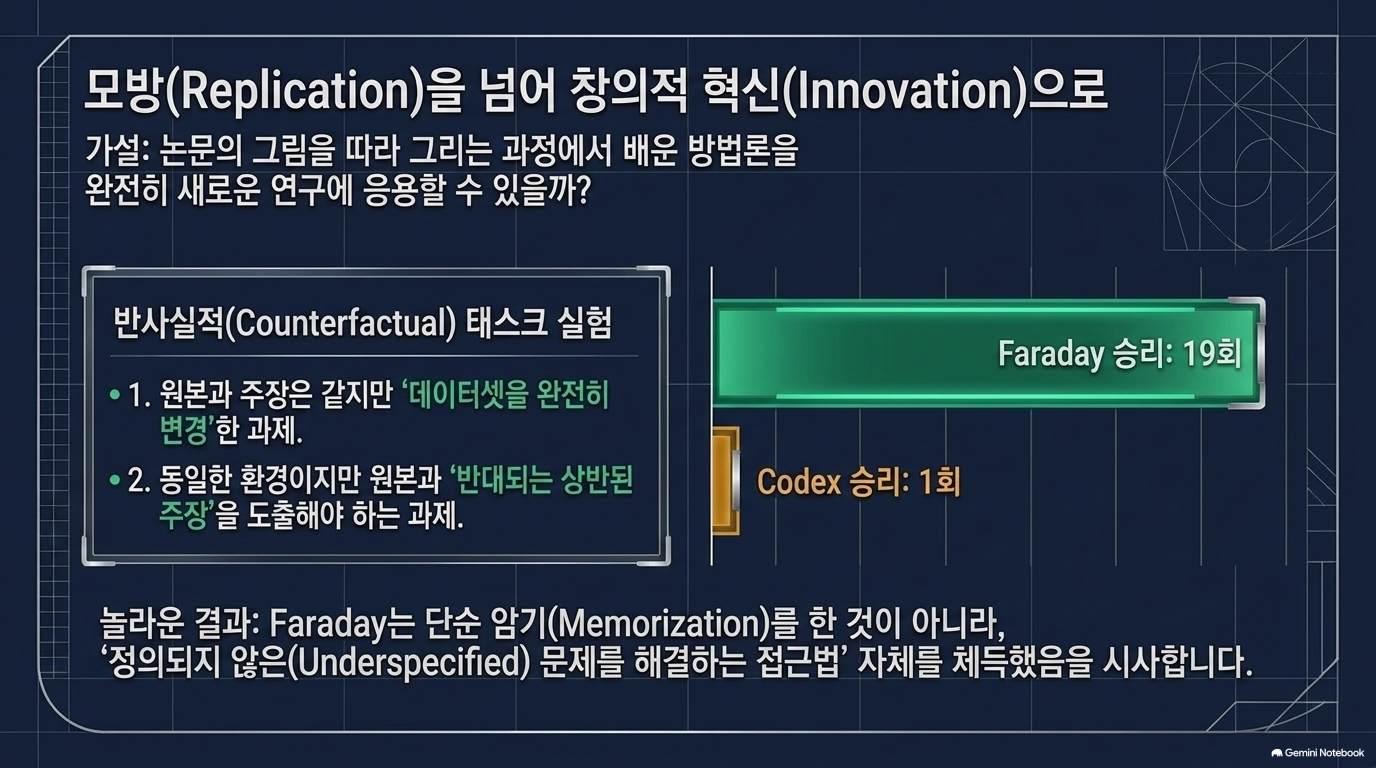 모방(Replication)을 넘어 창의적 혁신(Innovation)으로

가설: 논문의 그림을 따라 그리는 과정에서 배운 방법론을 완전히 새로운 연구에 응용할 수 있을까?

반사실적(Counterfactual) 태스크 실험

• 1. 원본과 주장은 같지만 '데이터셋을 완전히 변경'한 과제.

• 2. 동일한 환경이지만 원본과 '반대되는 상반된 주장'을 도출해야 하는 과제.

Faraday 승리: 19회

Codex 승리: 1회

놀라운 결과: Faraday는 단순 암기(Memorization)를 한 것이 아니라, '정의되지 않은(Underspecified) 문제를 해결하는 접근법' 자체를 체득했음을 시사합니다.

Gemini Notebook